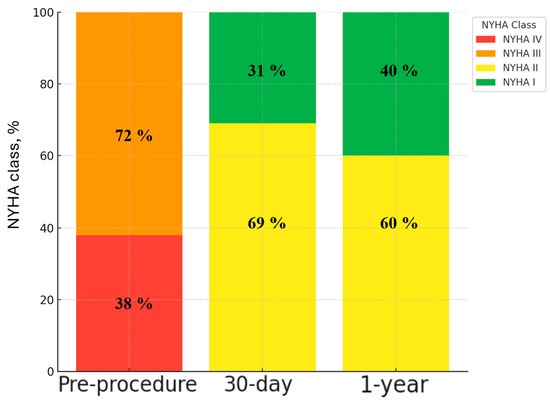 NYHA class, %

100
80
60
40
20
0

72 %
38 %
31 %
69 %
40 %
60 %

Pre-procedure
30-day
1-year

NYHA Class
NYHA IV
NYHA III
NYHA II
NYHA I